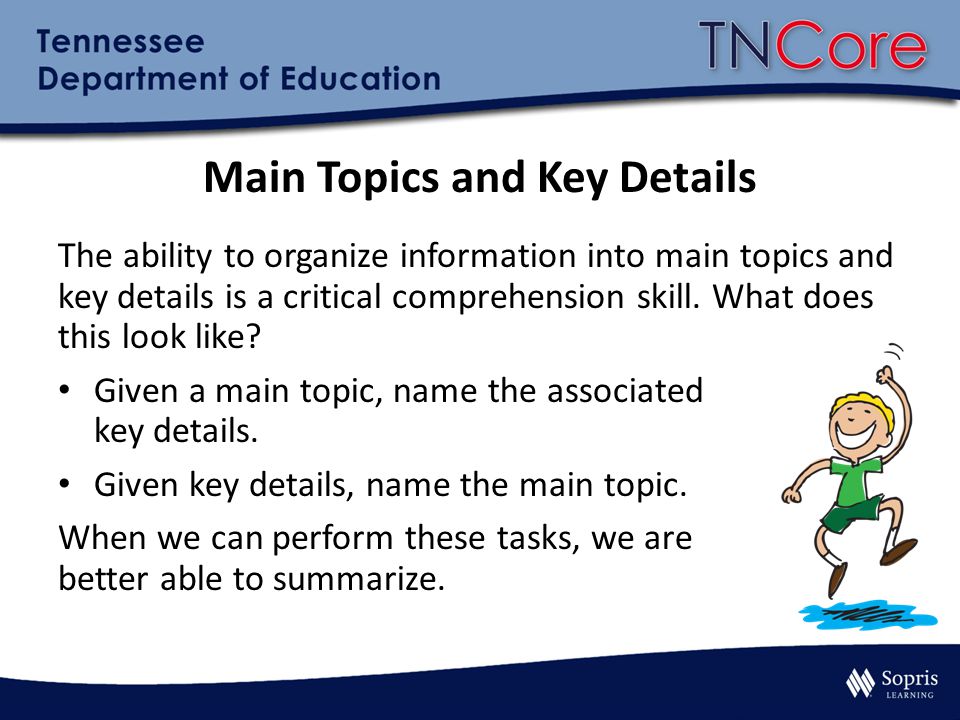 Tennessee
Department of Education

TNCore

Main Topics and Key Details

The ability to organize information into main topics and key details is a critical comprehension skill. What does this look like?

• Given a main topic, name the associated key details.

• Given key details, name the main topic.

When we can perform these tasks, we are better able to summarize.

Sopris LEARNING